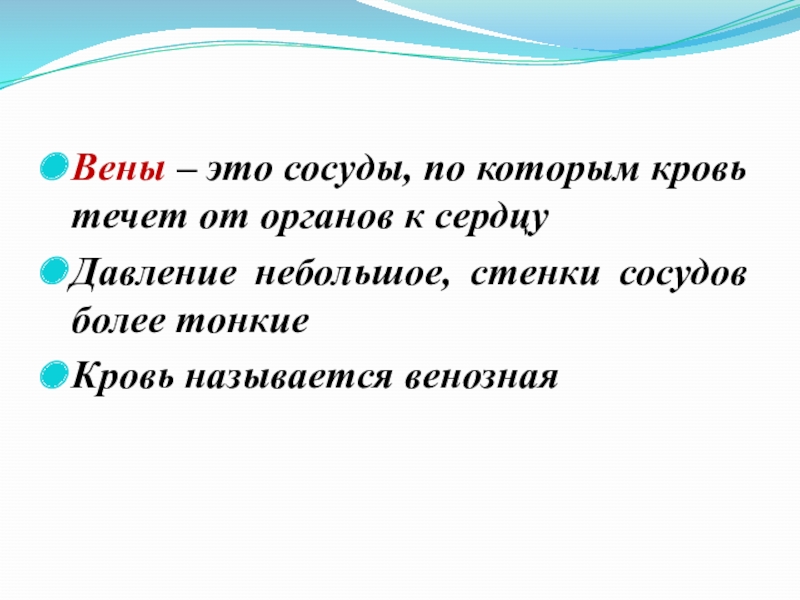 Вены – это сосуды, по которым кровь течет от органов к сердцу

Давление небольшое, стенки сосудов более тонкие

Кровь называется венозная